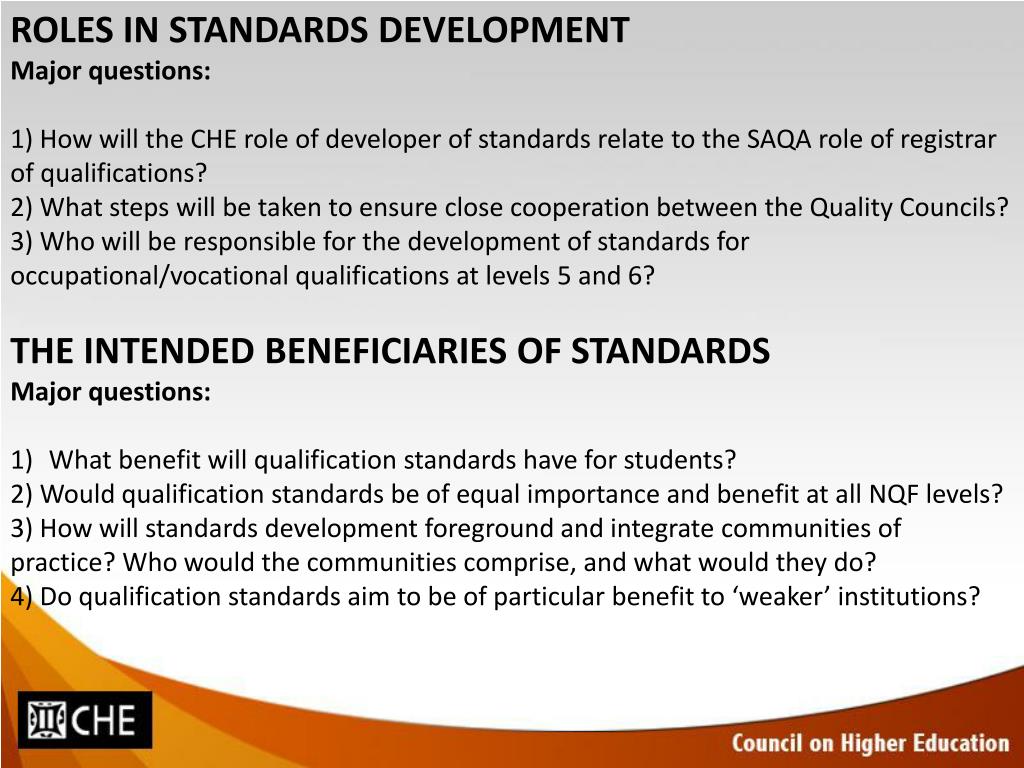 ROLES IN STANDARDS DEVELOPMENT
Major questions:

1) How will the CHE role of developer of standards relate to the SAQA role of registrar of qualifications?
2) What steps will be taken to ensure close cooperation between the Quality Councils?
3) Who will be responsible for the development of standards for occupational/vocational qualifications at levels 5 and 6?

THE INTENDED BENEFICIARIES OF STANDARDS
Major questions:

1) What benefit will qualification standards have for students?
2) Would qualification standards be of equal importance and benefit at all NQF levels?
3) How will standards development foreground and integrate communities of practice? Who would the communities comprise, and what would they do?
4) Do qualification standards aim to be of particular benefit to ‘weaker’ institutions?

CHE

Council on Higher Education